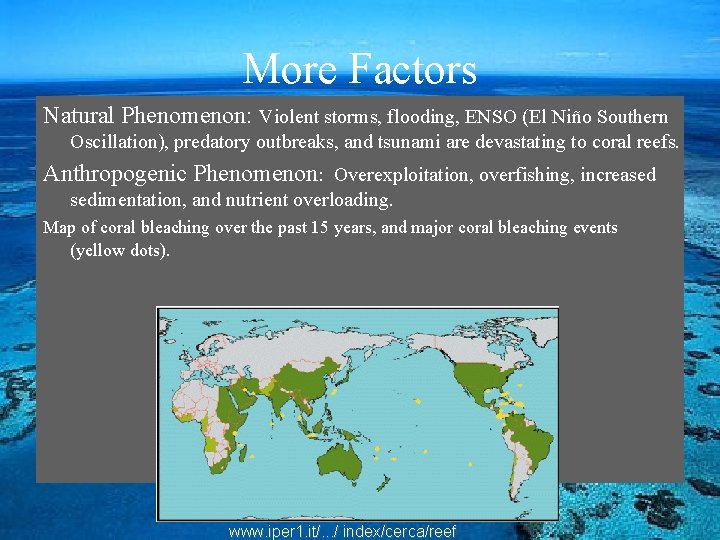 More Factors

Natural Phenomenon: Violent storms, flooding, ENSO (El Niño Southern Oscillation), predatory outbreaks, and tsunami are devastating to coral reefs.

Anthropogenic Phenomenon: Overexploitation, overfishing, increased sedimentation, and nutrient overloading.

Map of coral bleaching over the past 15 years, and major coral bleaching events (yellow dots).

www.iper1.it/.../ index/cerca/reef